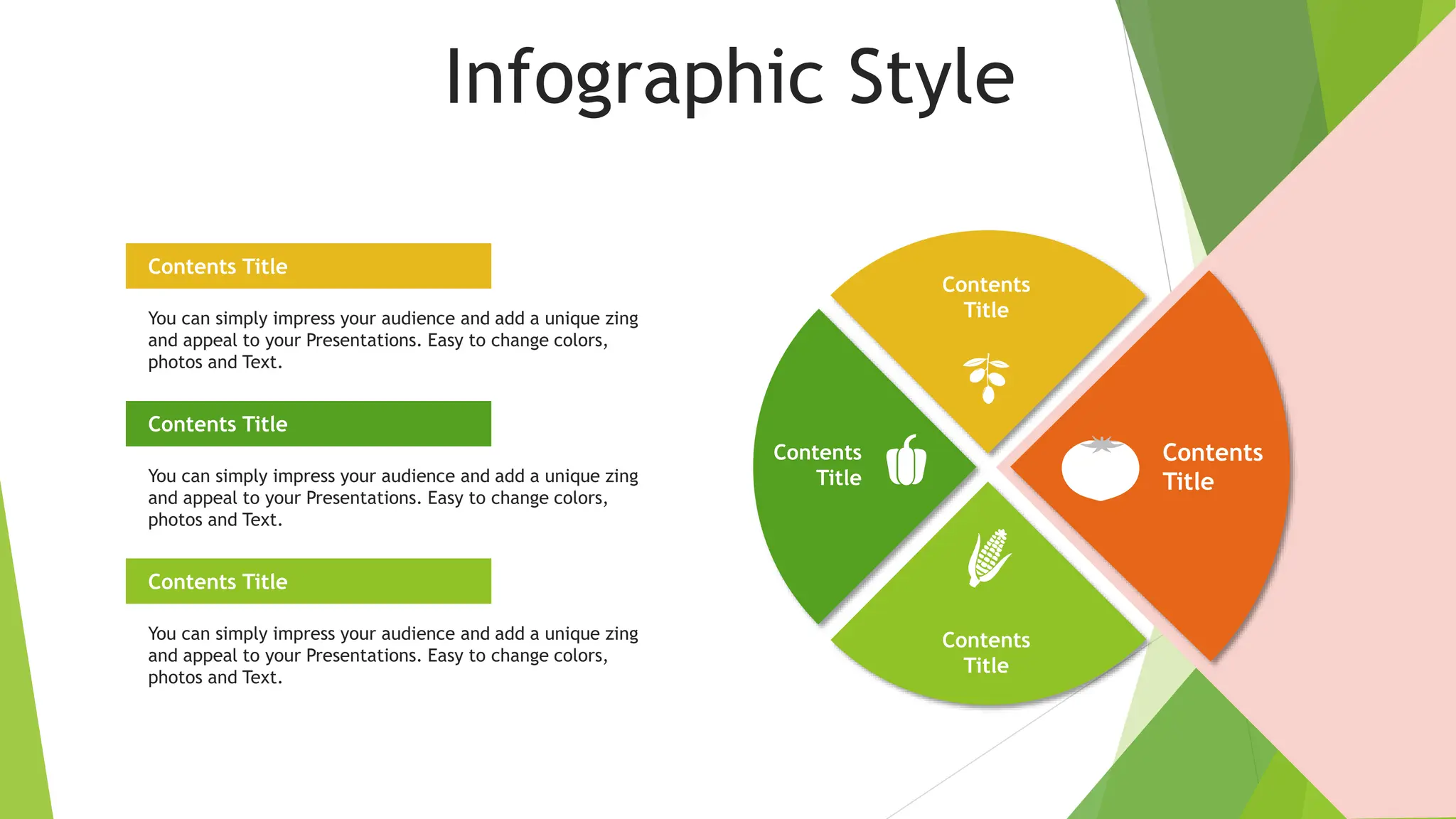 Infographic Style

Contents Title

You can simply impress your audience and add a unique zing and appeal to your Presentations. Easy to change colors, photos and Text.

Contents Title

You can simply impress your audience and add a unique zing and appeal to your Presentations. Easy to change colors, photos and Text.

Contents Title

You can simply impress your audience and add a unique zing and appeal to your Presentations. Easy to change colors, photos and Text.

Contents Title

Contents Title

Contents Title

Contents Title